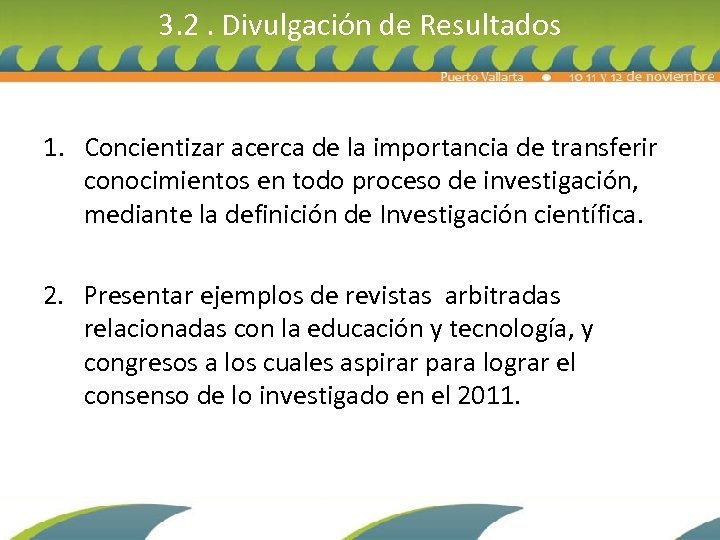 3.2 . Divulgación de Resultados

Puerto Vallarta • 10 11 y 12 de noviembre

1. Concientizar acerca de la importancia de transferir conocimientos en todo proceso de investigación, mediante la definición de Investigación científica.

2. Presentar ejemplos de revistas arbitradas relacionadas con la educación y tecnología, y congresos a los cuales aspirar para lograr el consenso de lo investigado en el 2011.